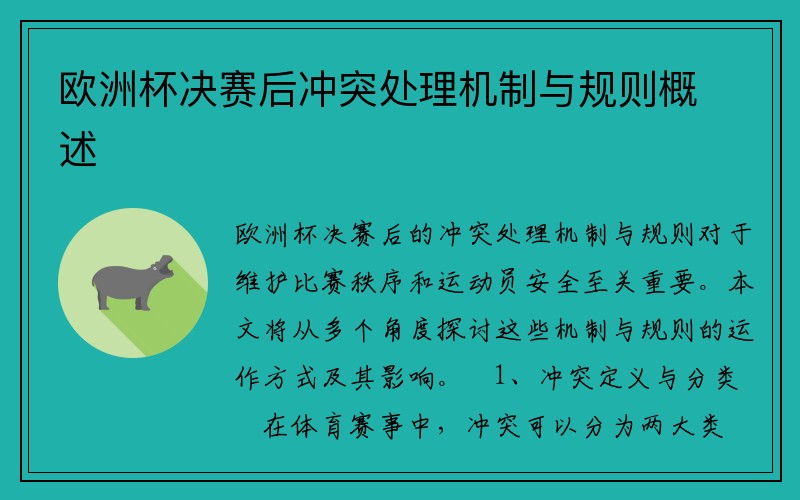 欧洲杯决赛后冲突处理机制与规则概述

欧洲杯决赛后的冲突处理机制与规则对于维护比赛秩序和运动员安全至关重要。本文将从多个角度探讨这些机制与规则的运作方式及其影响。　1、冲突定义与分类　在体育赛事中，冲突可以分为两大类